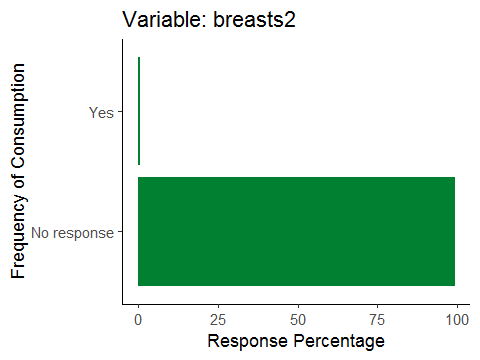 Variable: breasts2

Frequency of Consumption

Yes

No response

0
25
50
75
100

Response Percentage